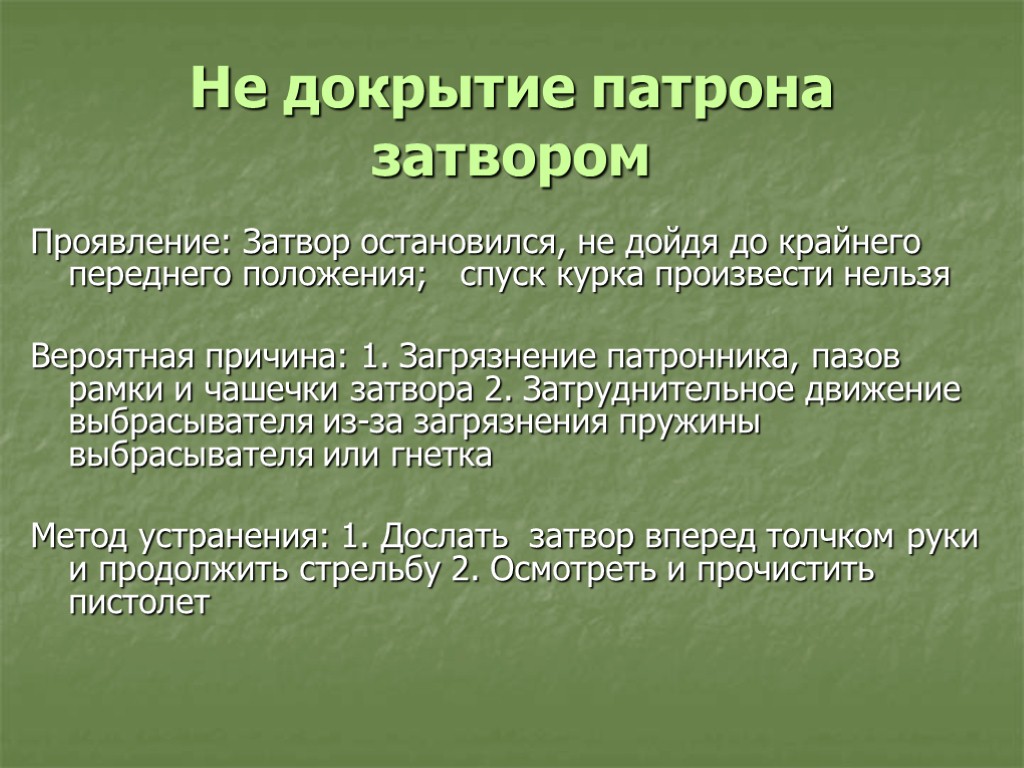 Не докрытие патрона затвором

Проявление: Затвор остановился, не дойдя до крайнего переднего положения; спуск курка произвести нельзя

Вероятная причина: 1. Загрязнение патронника, пазов рамки и чашечки затвора 2. Затруднительное движение выбрасывателя из-за загрязнения пружины выбрасывателя или гнетка

Метод устранения: 1. Дослать затвор вперед толчком руки и продолжить стрельбу 2. Осмотреть и прочистить пистолет